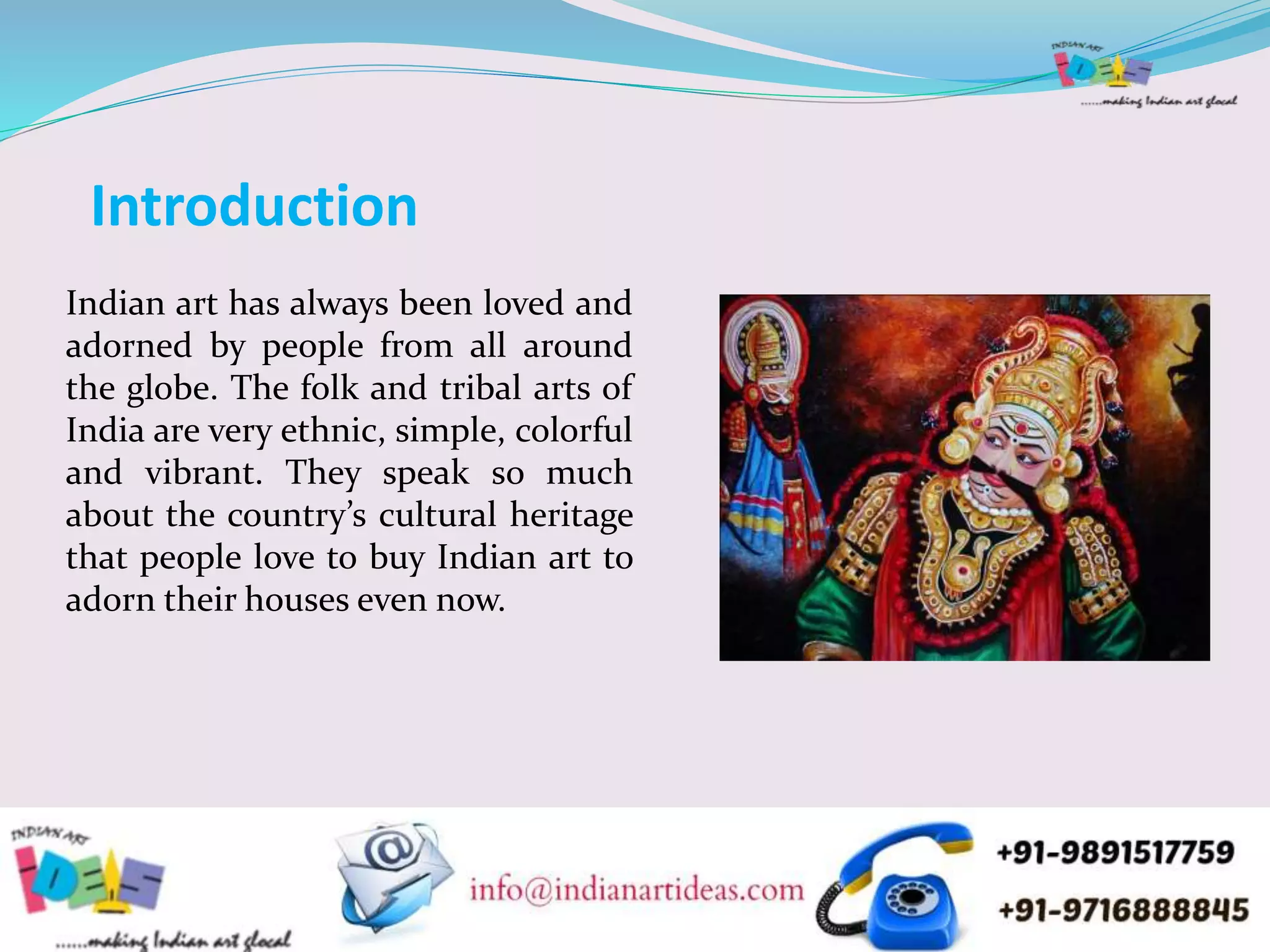 INDIAN ART
IDEAS
......making Indian art glocal

Introduction

Indian art has always been loved and adorned by people from all around the globe. The folk and tribal arts of India are very ethnic, simple, colorful and vibrant. They speak so much about the country's cultural heritage that people love to buy Indian art to adorn their houses even now.

INDIAN ART
IDEAS
......making Indian art glocal

info@indianartideas.com

+91-9891517759
+91-9716888845